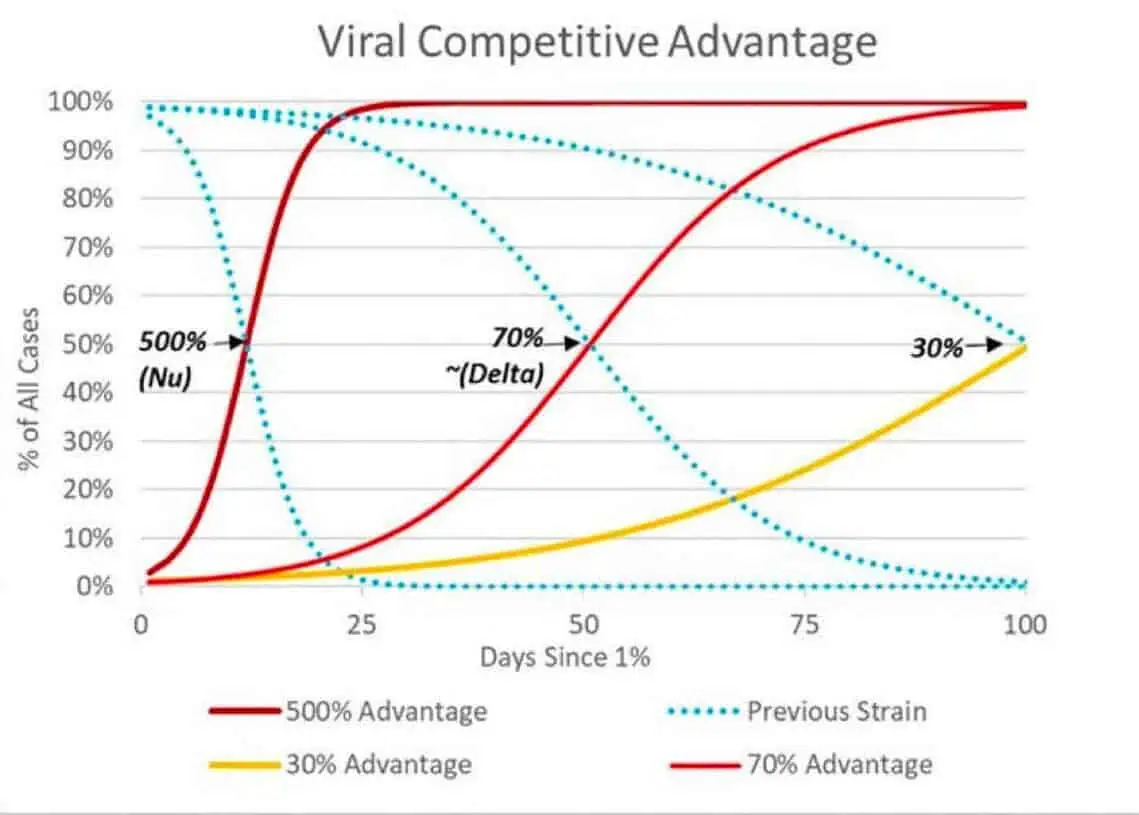 Viral Competitive Advantage

100%
90%
80%
70%
60%
50%
40%
30%
20%
10%
0%

% of All Cases

500%
(Nu)

70%
~(Delta)

30%

0
25
50
75
100

Days Since 1%

500% Advantage
Previous Strain
30% Advantage
70% Advantage